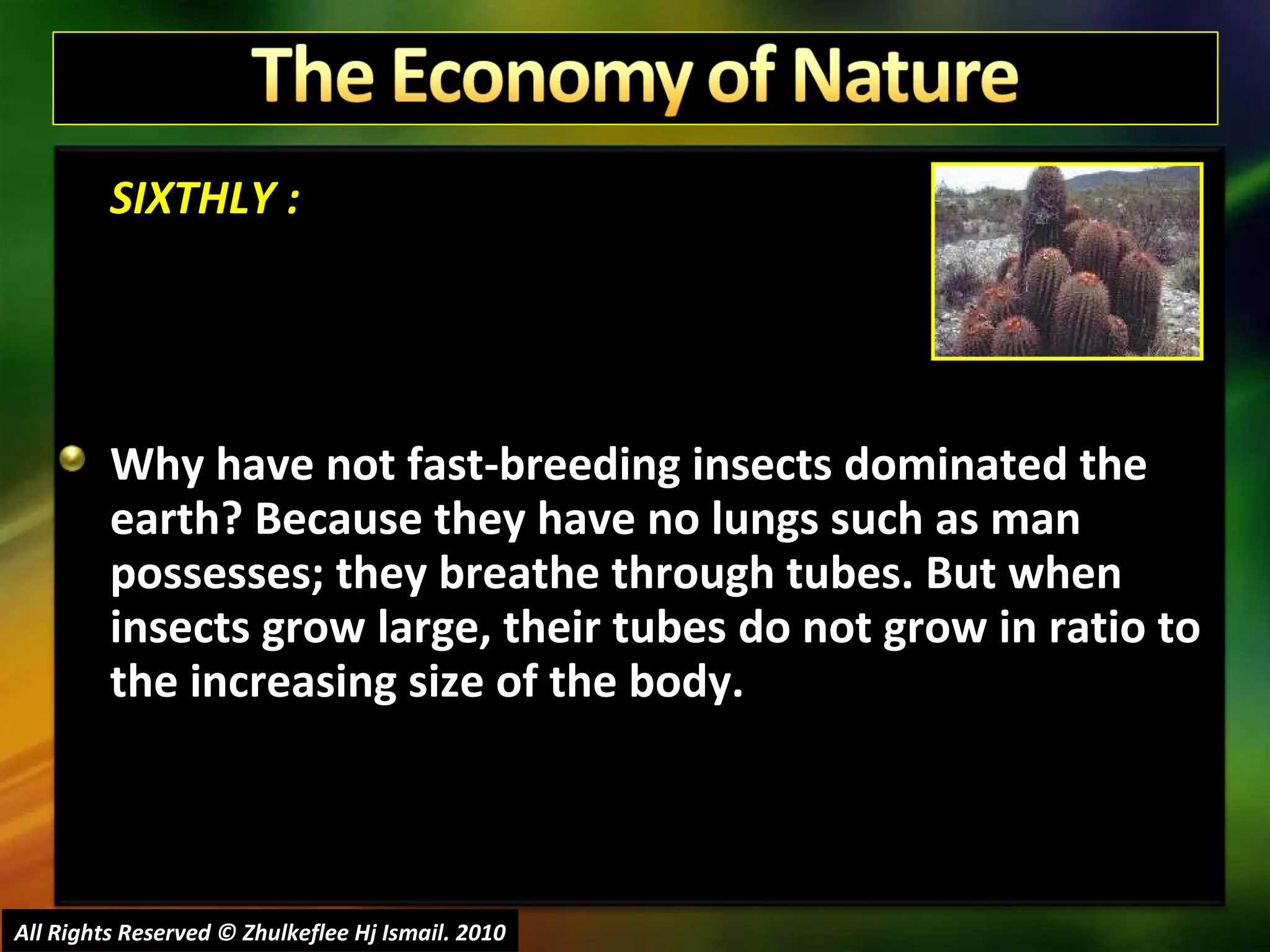 The Economy of Nature

SIXTHLY :

Why have not fast-breeding insects dominated the earth? Because they have no lungs such as man possesses; they breathe through tubes. But when insects grow large, their tubes do not grow in ratio to the increasing size of the body.

All Rights Reserved © Zhulkeflee Hj Ismail. 2010